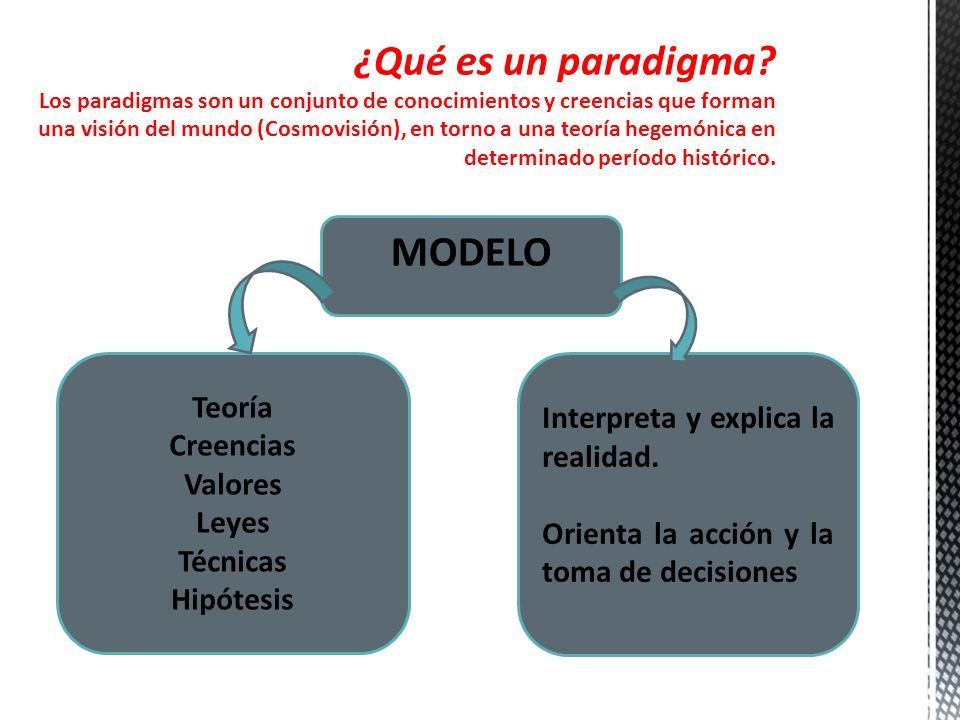 ¿Qué es un paradigma?
Los paradigmas son un conjunto de conocimientos y creencias que forman una visión del mundo (Cosmovisión), en torno a una teoría hegemónica en determinado período histórico.

MODELO

Teoría
Creencias
Valores
Leyes
Técnicas
Hipótesis

Interpreta y explica la realidad.

Orienta la acción y la toma de decisiones